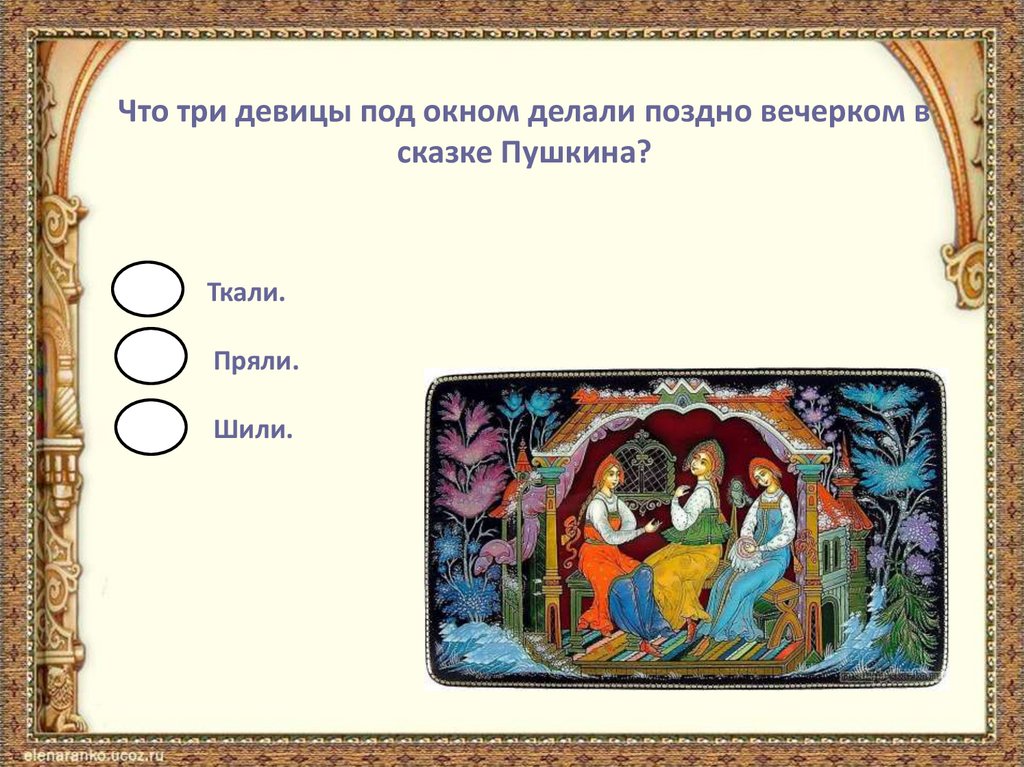 Что три девицы под окном делали поздно вечерком в сказке Пушкина?

Ткали.

Пряли.

Шили.

elenaranko.ucoz.ru